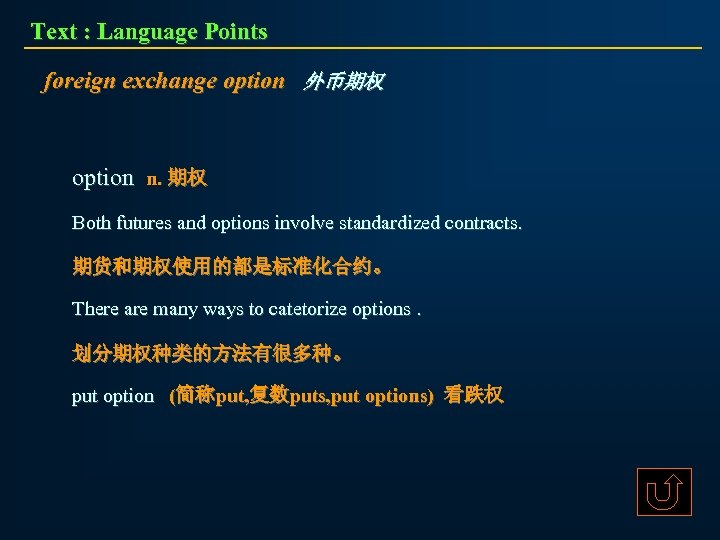 Text : Language Points

foreign exchange option 外币期权

option n. 期权

Both futures and options involve standardized contracts.

期货和期权使用的都是标准化合约。

There are many ways to catetorize options .

划分期权种类的方法有很多种。

put option (简称put,复数puts,put options) 看跌权